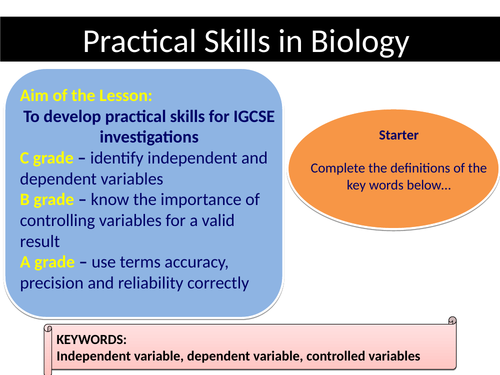 Practical Skills in Biology

Aim of the Lesson:
To develop practical skills for IGCSE investigations
C grade – identify independent and dependent variables
B grade – know the importance of controlling variables for a valid result
A grade – use terms accuracy, precision and reliability correctly

Starter

Complete the definitions of the key words below…

KEYWORDS:
Independent variable, dependent variable, controlled variables